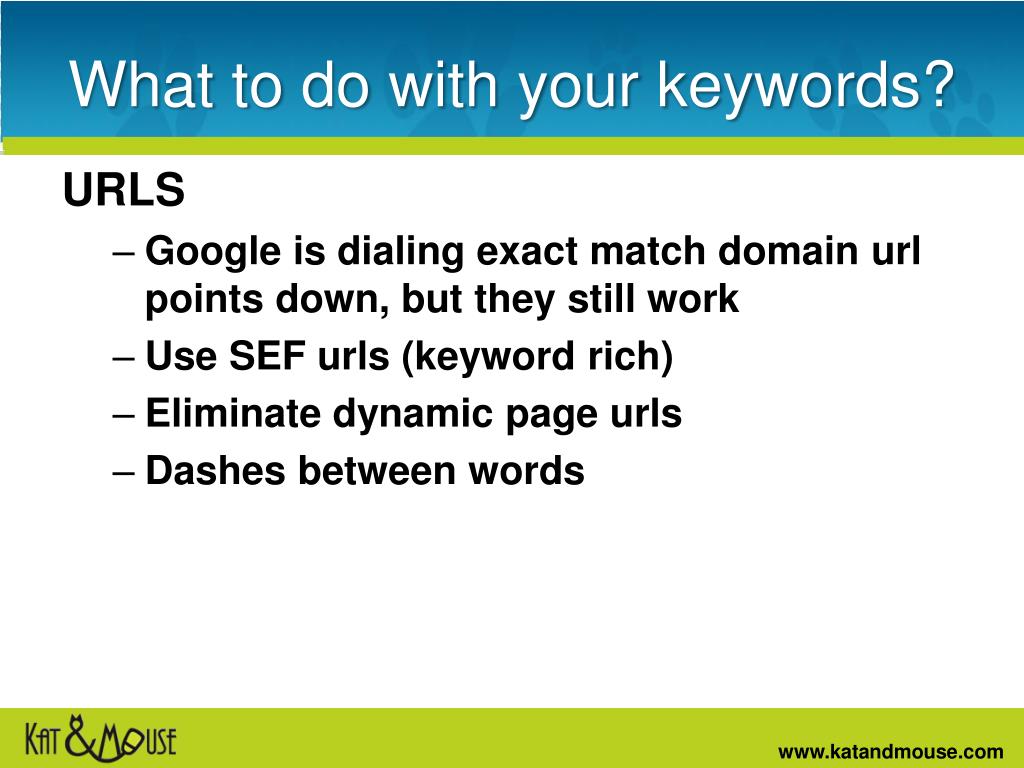 What to do with your keywords?

URLS

– Google is dialing exact match domain url points down, but they still work
– Use SEF urls (keyword rich)
– Eliminate dynamic page urls
– Dashes between words

KAT & MOUSE

www.katandmouse.com